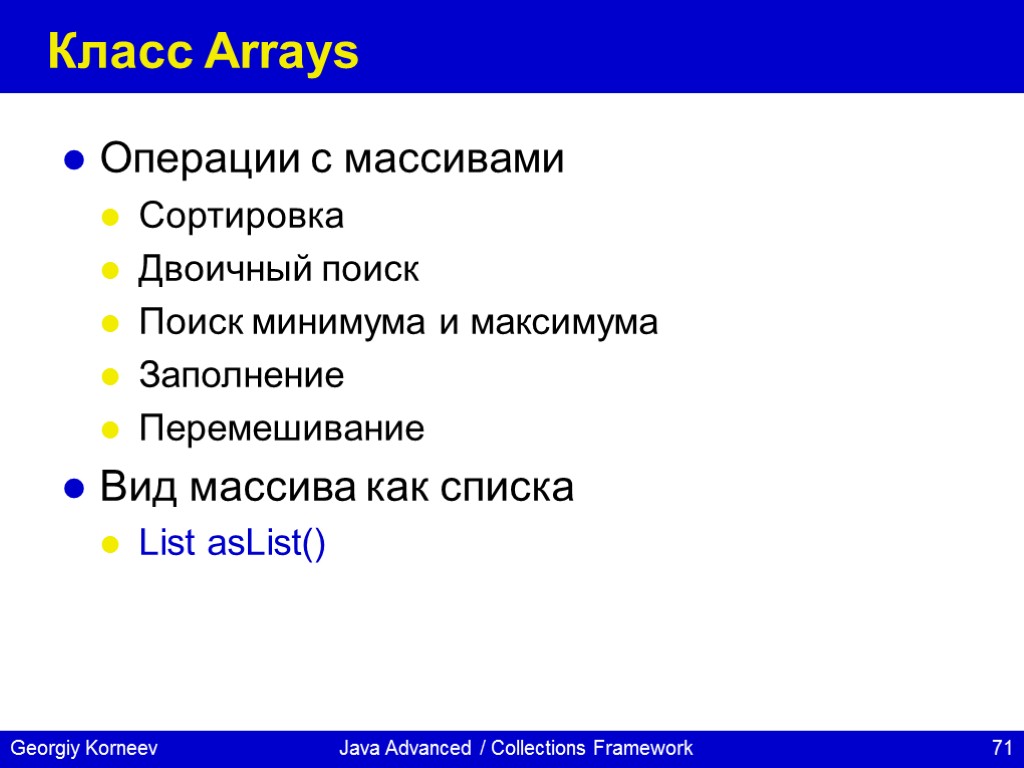 Класс Arrays

Операции с массивами

Сортировка

Двоичный поиск

Поиск минимума и максимума

Заполнение

Перемешивание

Вид массива как списка

List asList()

Georgiy Korneev

Java Advanced / Collections Framework

71